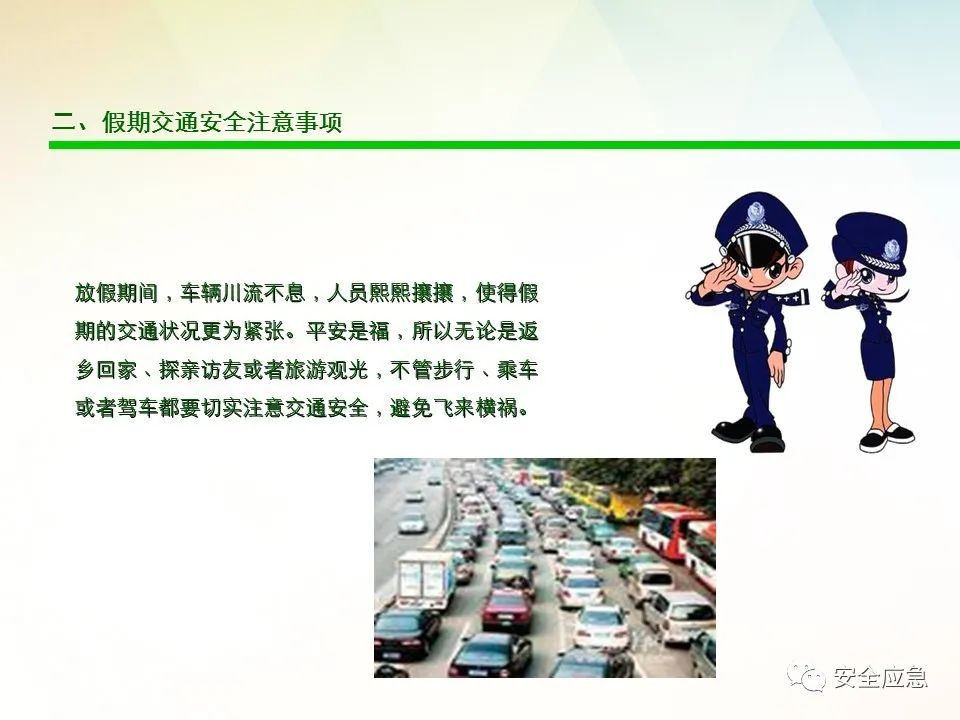 二、假期交通安全注意事项

放假期间，车辆川流不息，人员熙熙攘攘，使得假期的交通状况更为紧张。平安是福，所以无论是返乡回家、探亲访友或者旅游观光，不管步行、乘车或者驾车都要切实注意交通安全，避免飞来横祸。

安全应急